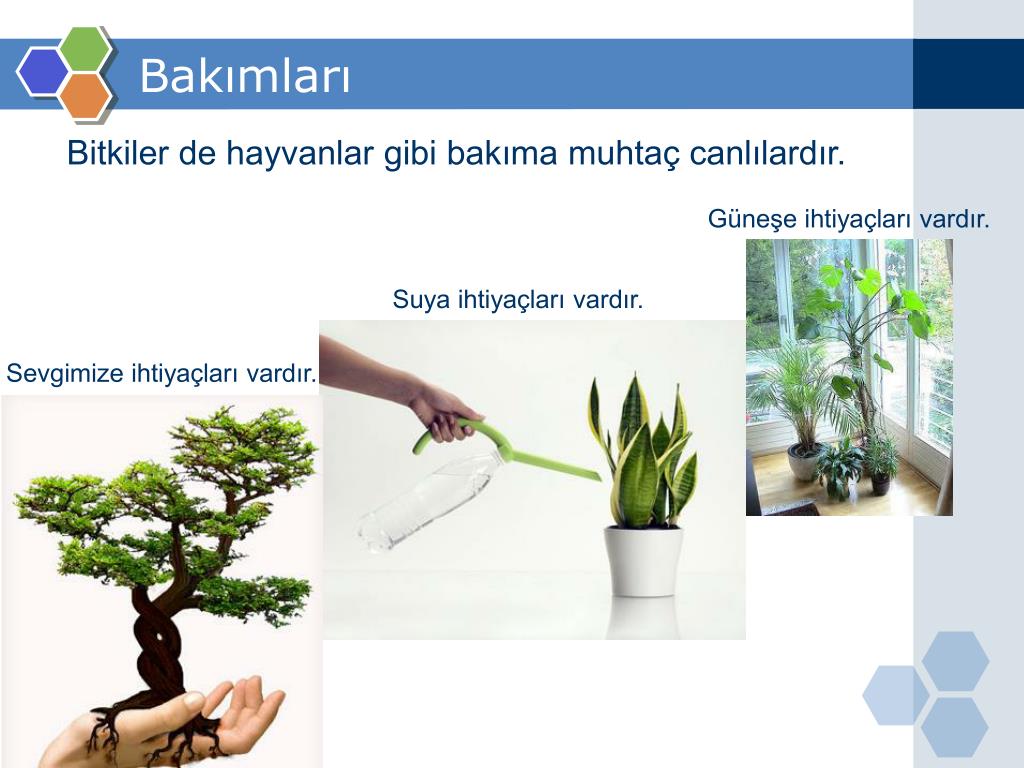 Bakımları

Bitkiler de hayvanlar gibi bakıma muhtaç canlılardır.

Güneşe ihtiyaçları vardır.

Suya ihtiyaçları vardır.

Sevgimize ihtiyaçları vardır.